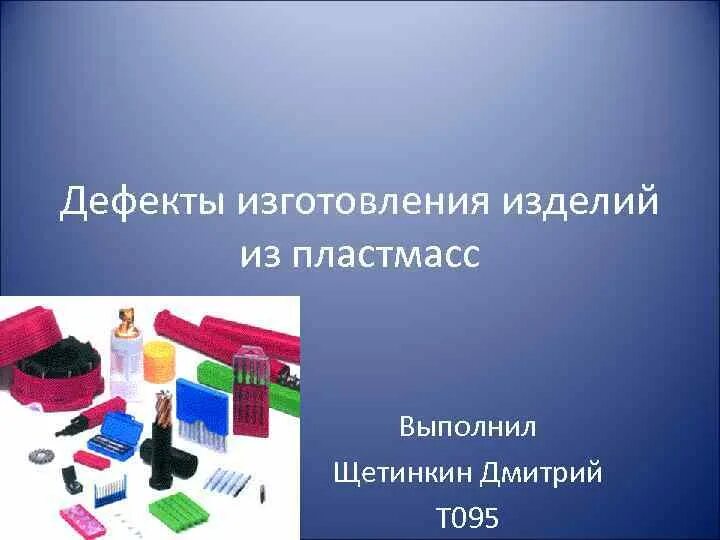 Дефекты изготовления изделий из пластмасс

Выполнил
Щетинкин Дмитрий
Т095